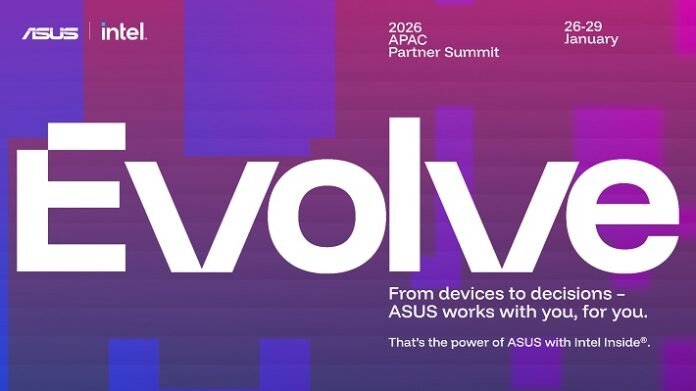 ASUS | intel.

2026
APAC
Partner Summit

26-29
January

Evolve

From devices to decisions –
ASUS works with you, for you.

That's the power of ASUS with Intel Inside®.